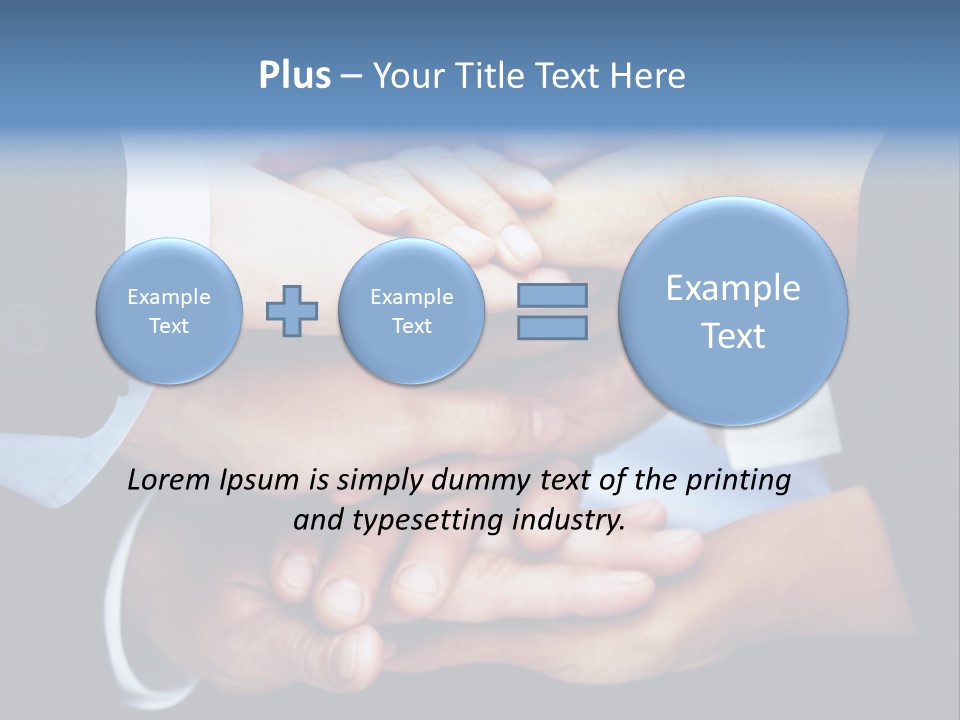 Plus – Your Title Text Here

Example Text

Example Text

Example Text

Lorem Ipsum is simply dummy text of the printing and typesetting industry.